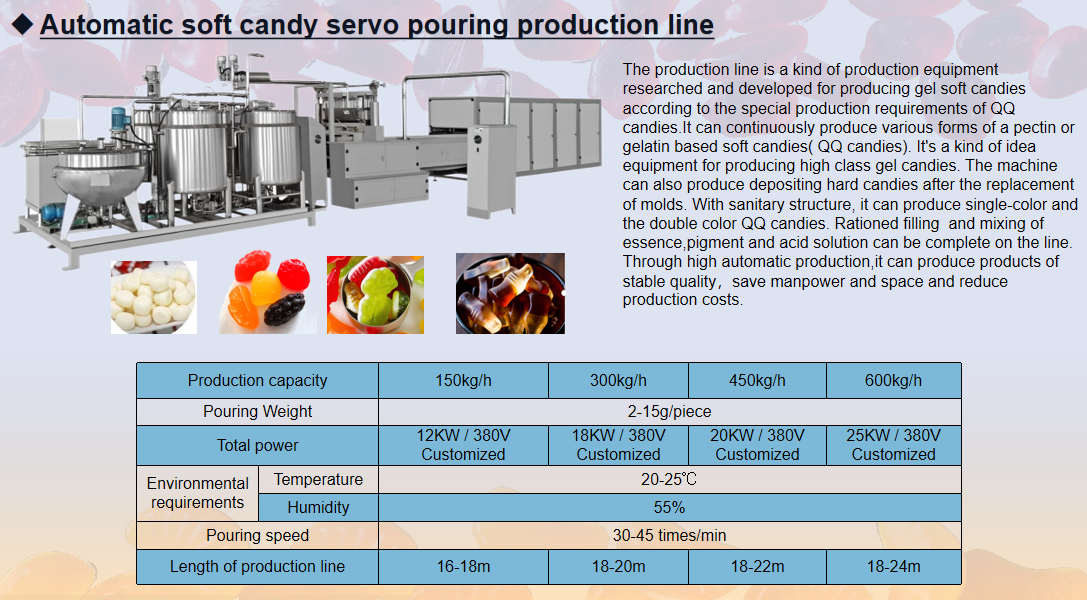 ◆ Automatic soft candy servo pouring production line

The production line is a kind of production equipment researched and developed for producing gel soft candies according to the special production requirements of QQ candies.It can continuously produce various forms of a pectin or gelatin based soft candies( QQ candies). It's a kind of idea equipment for producing high class gel candies. The machine can also produce depositing hard candies after the replacement of molds. With sanitary structure, it can produce single-color and the double color QQ candies. Rationed filling and mixing of essence,pigment and acid solution can be complete on the line. Through high automatic production,it can produce products of stable quality, save manpower and space and reduce production costs.

| Production capacity | | 150kg/h | 300kg/h | 450kg/h | 600kg/h |
|---|---|---|---|---|---|
| Pouring Weight | | 2-15g/piece | | | |
| Total power | | 12KW / 380V Customized | 18KW / 380V Customized | 20KW / 380V Customized | 25KW / 380V Customized |
| Environmental requirements | Temperature | 20-25℃ | | | |
| | Humidity | 55% | | | |
| Pouring speed | | 30-45 times/min | | | |
| Length of production line | | 16-18m | 18-20m | 18-22m | 18-24m |